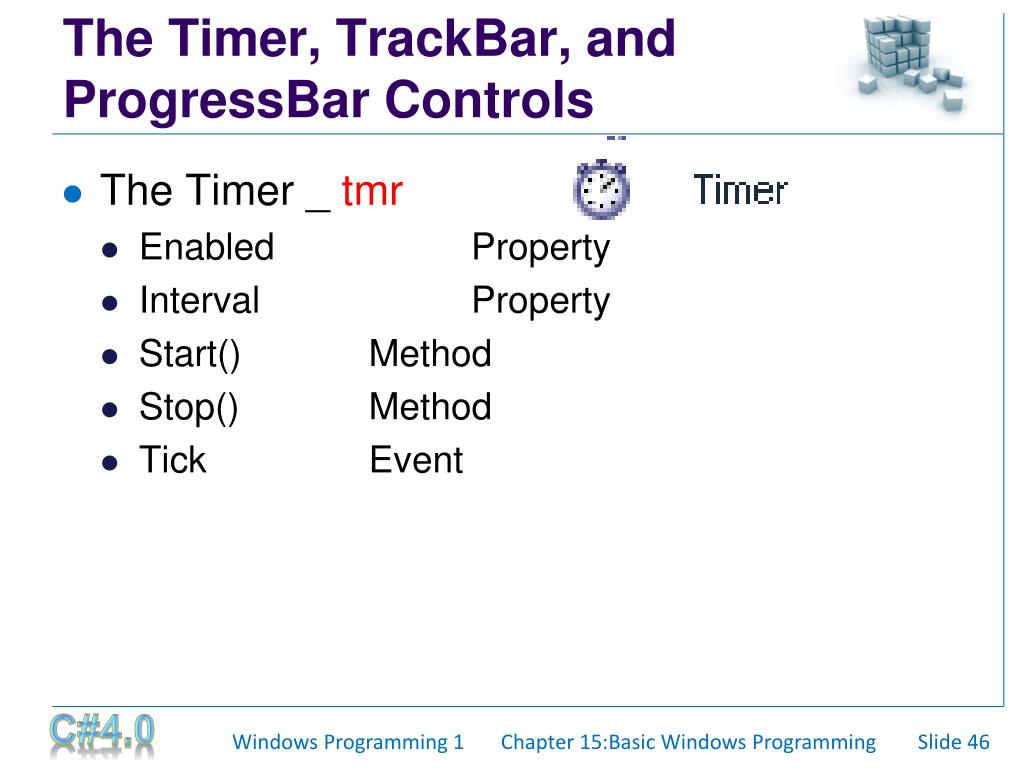 The Timer, TrackBar, and ProgressBar Controls

- The Timer _ tmr Timer
  - Enabled Property
  - Interval Property
  - Start() Method
  - Stop() Method
  - Tick Event

C#4.0 Windows Programming 1 Chapter 15:Basic Windows Programming Slide 46